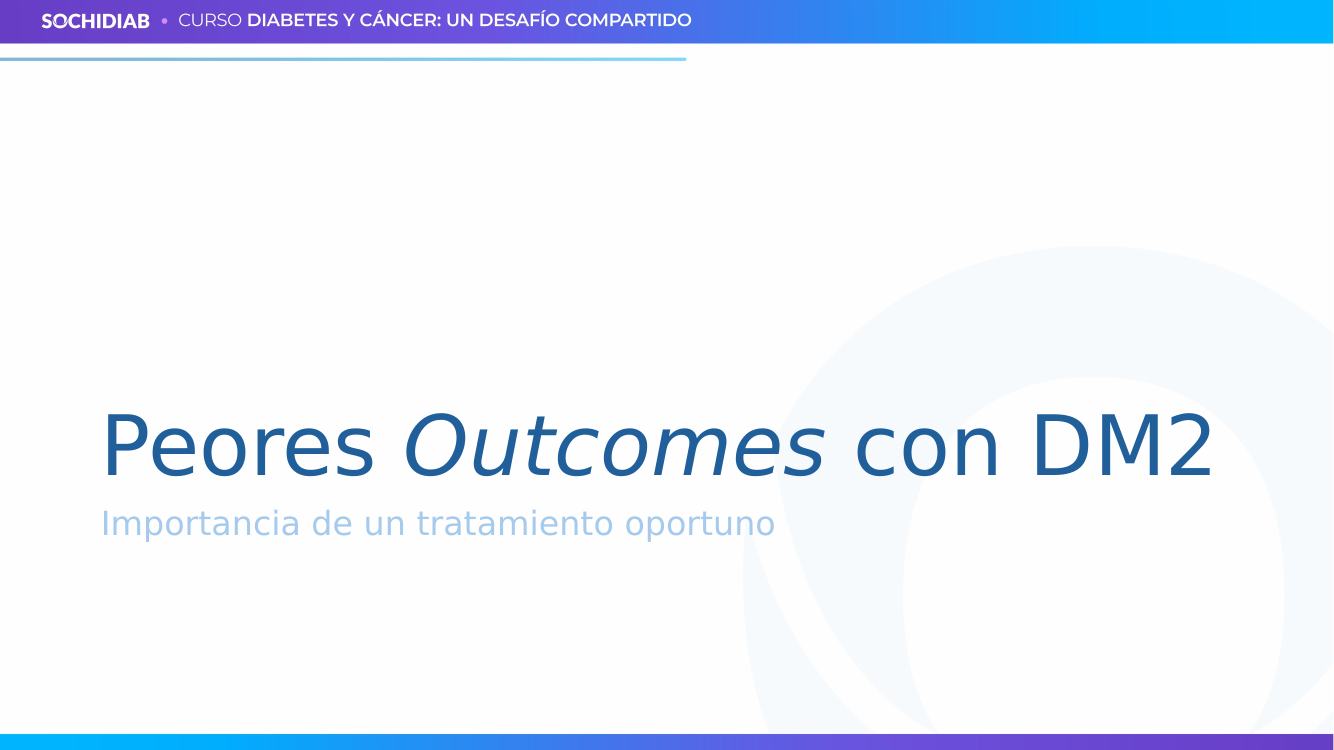 SOCHIDIAB • CURSO DIABETES Y CÁNCER: UN DESAFÍO COMPARTIDO

Peores Outcomes con DM2

Importancia de un tratamiento oportuno